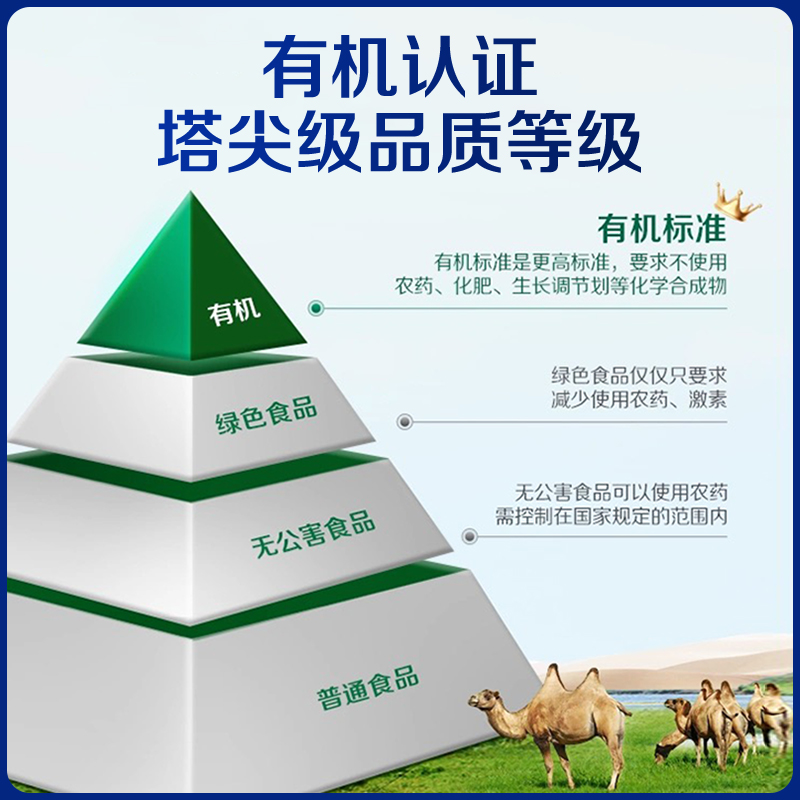 有机认证
塔尖级品质等级

有机标准
有机标准是更高标准，要求不使用农药、化肥、生长调节划等化学合成物

有机

绿色食品仅仅只要求减少使用农药、激素

绿色食品

无公害食品可以使用农药需控制在国家规定的范围内

无公害食品

普通食品